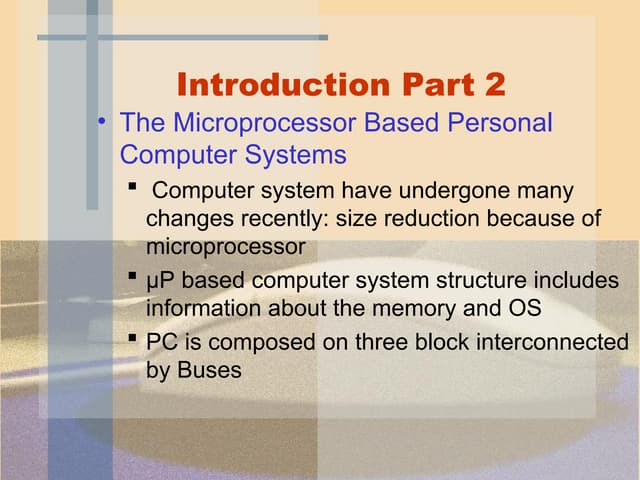 Introduction Part 2

• The Microprocessor Based Personal Computer Systems

▪ Computer system have undergone many changes recently: size reduction because of microprocessor

▪ µP based computer system structure includes information about the memory and OS

▪ PC is composed on three block interconnected by Buses